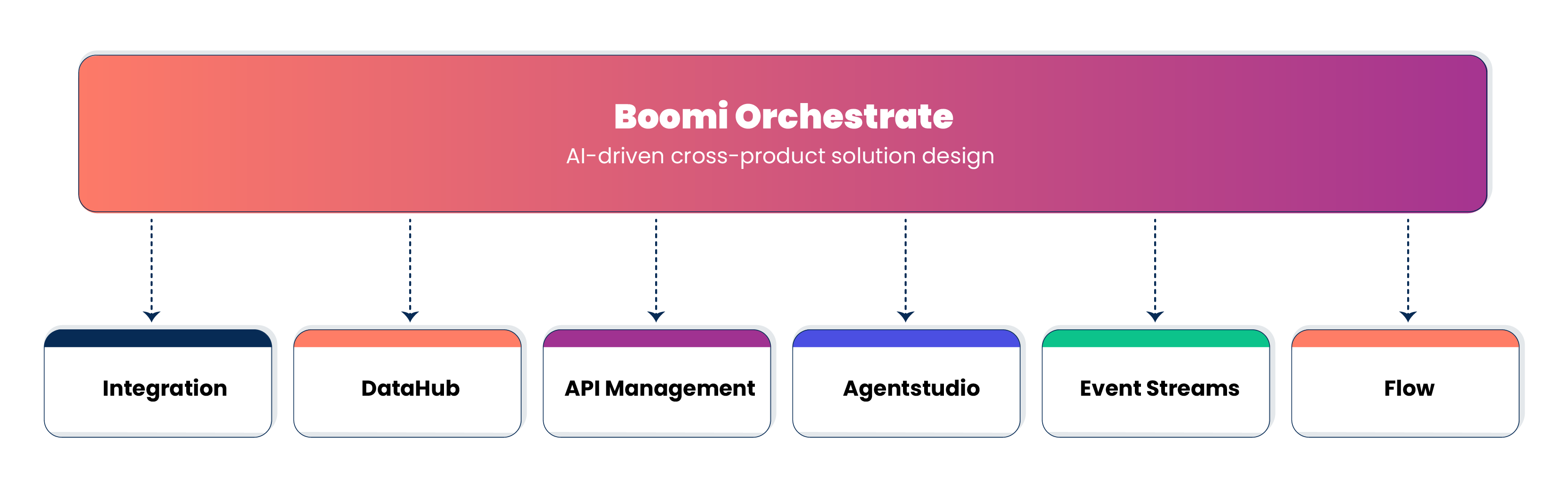 Boomi Orchestrate
AI-driven cross-product solution design

Integration

DataHub

API Management

Agentstudio

Event Streams

Flow